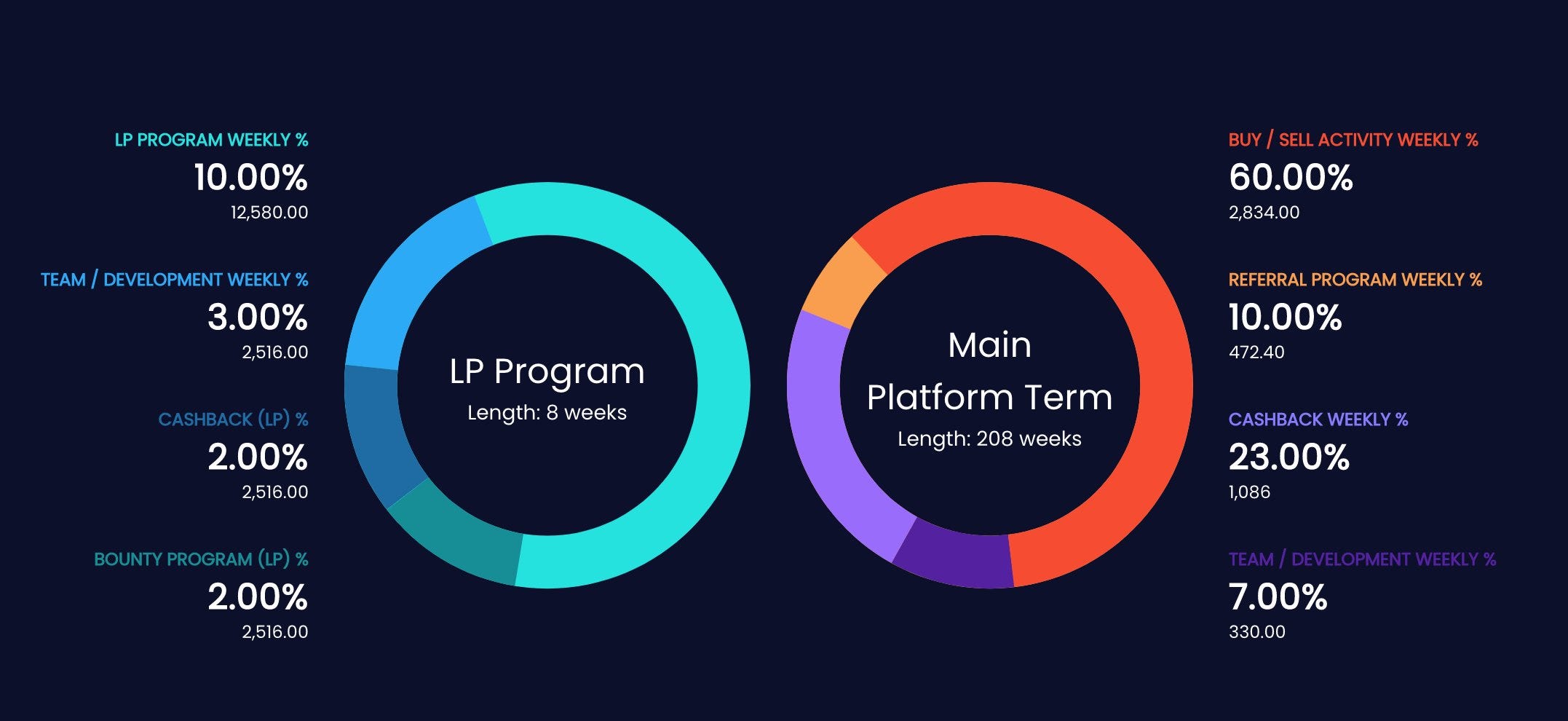 LP PROGRAM WEEKLY %
10.00%
12,580.00

TEAM / DEVELOPMENT WEEKLY %
3.00%
2,516.00

CASHBACK (LP) %
2.00%
2,516.00

BOUNTY PROGRAM (LP) %
2.00%
2,516.00

LP Program
Length: 8 weeks

Main
Platform Term
Length: 208 weeks

BUY / SELL ACTIVITY WEEKLY %
60.00%
2,834.00

REFERRAL PROGRAM WEEKLY %
10.00%
472.40

CASHBACK WEEKLY %
23.00%
1,086

TEAM / DEVELOPMENT WEEKLY %
7.00%
330.00